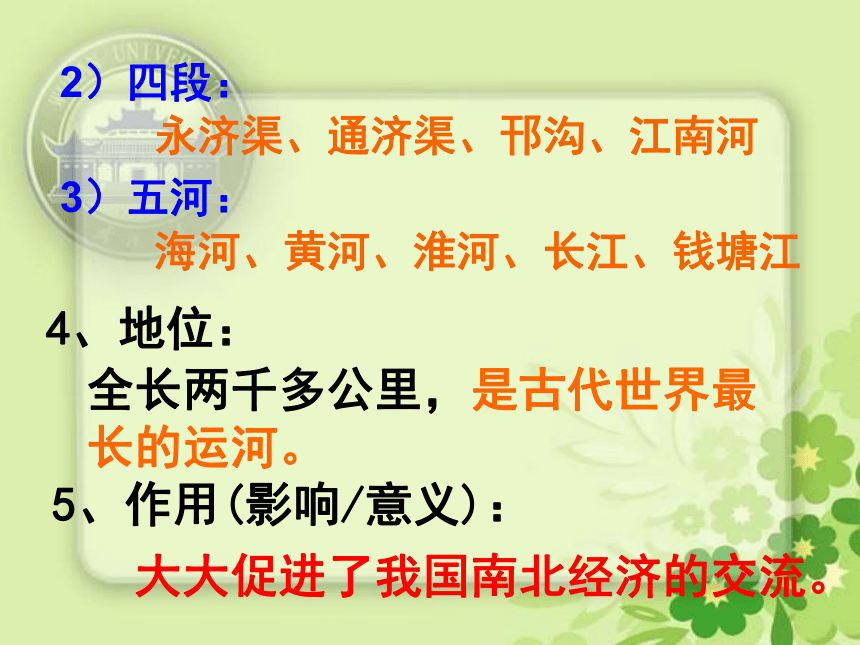 2）四段：
永济渠、通济渠、邗沟、江南河
3）五河：
海河、黄河、淮河、长江、钱塘江
4、地位：
全长两千多公里，是古代世界最长的运河。
5、作用(影响/意义)：
大大促进了我国南北经济的交流。